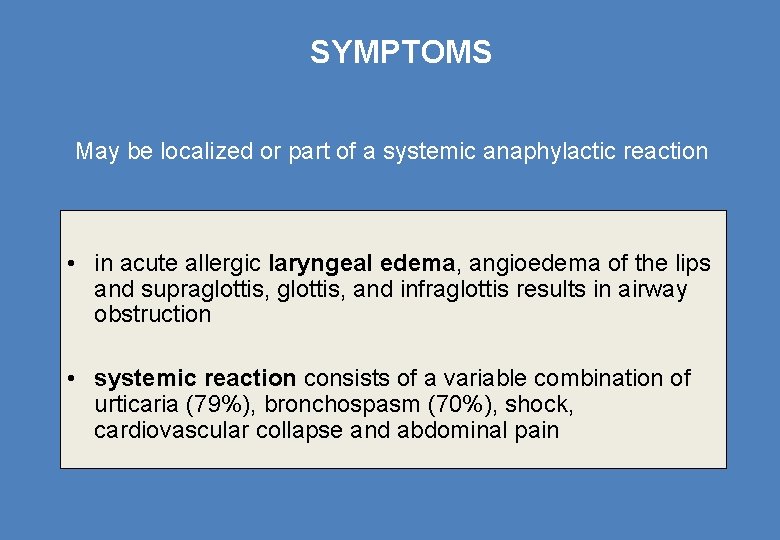 SYMPTOMS

May be localized or part of a systemic anaphylactic reaction

• in acute allergic laryngeal edema, angioedema of the lips and supraglottis, glottis, and infraglottis results in airway obstruction

• systemic reaction consists of a variable combination of urticaria (79%), bronchospasm (70%), shock, cardiovascular collapse and abdominal pain